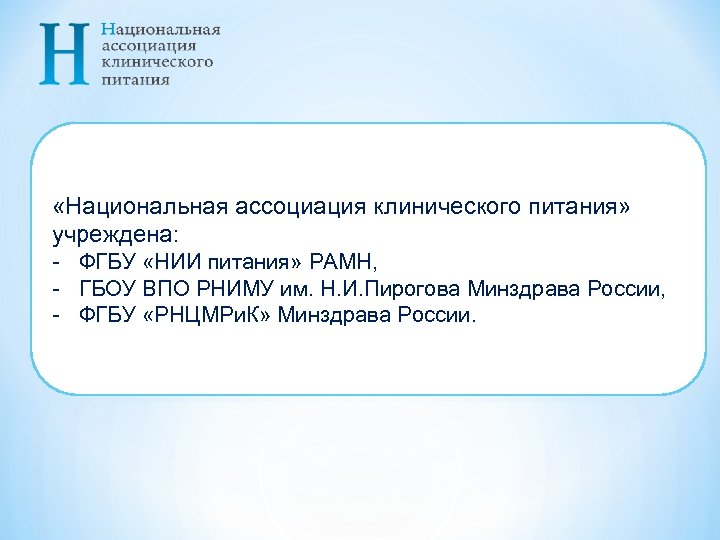 Н
Национальная ассоциация клинического питания

«Национальная ассоциация клинического питания» учреждена:
- ФГБУ «НИИ питания» РАМН,
- ГБОУ ВПО РНИМУ им. Н.И.Пирогова Минздрава России,
- ФГБУ «РНЦМРиК» Минздрава России.